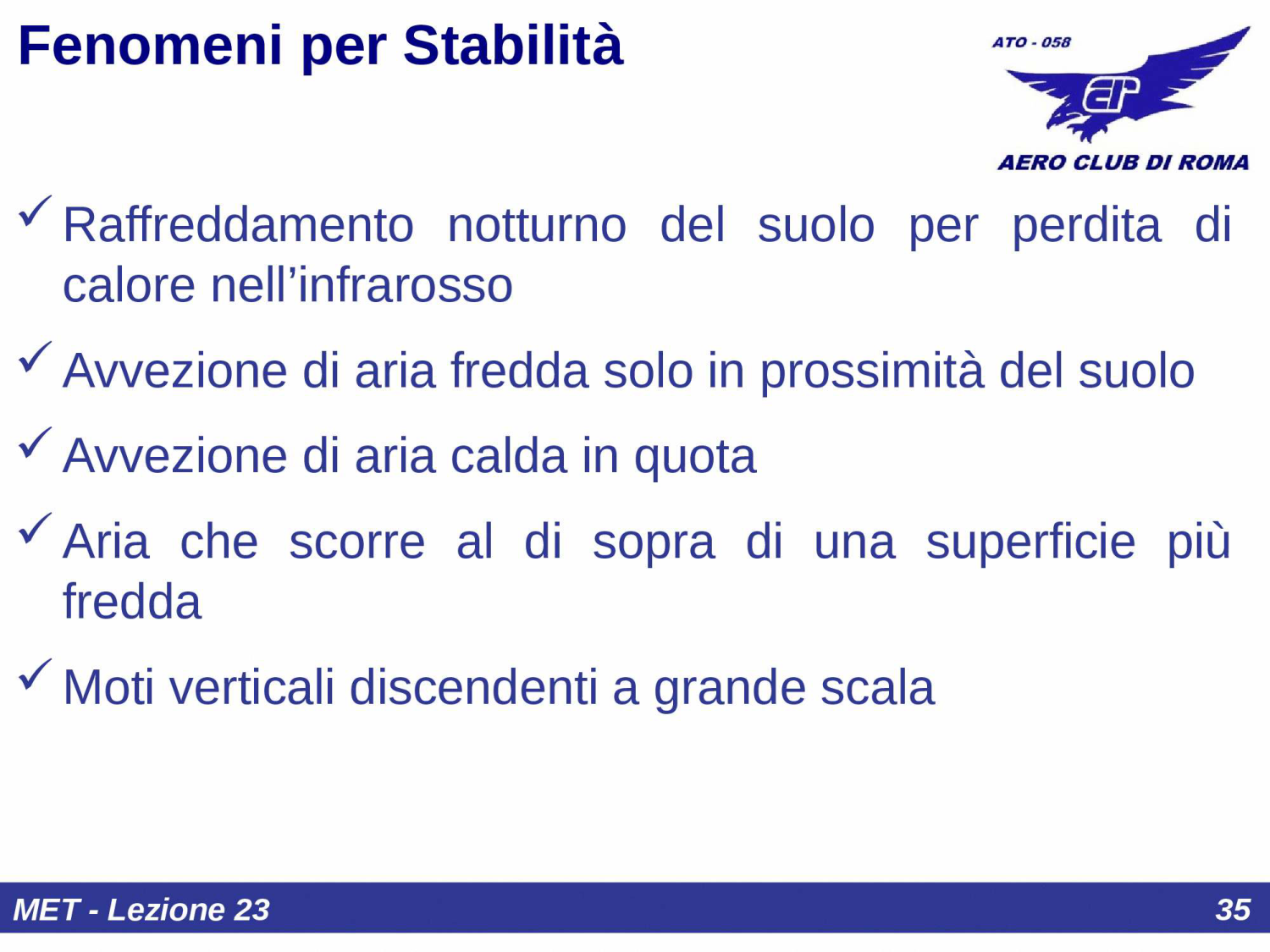 Fenomeni per Stabilità

ATO - 058

AERO CLUB DI ROMA

✓ Raffreddamento notturno del suolo per perdita di calore nell’infrarosso

✓ Avvezione di aria fredda solo in prossimità del suolo

✓ Avvezione di aria calda in quota

✓ Aria che scorre al di sopra di una superficie più fredda

✓ Moti verticali discendenti a grande scala

MET - Lezione 23

35